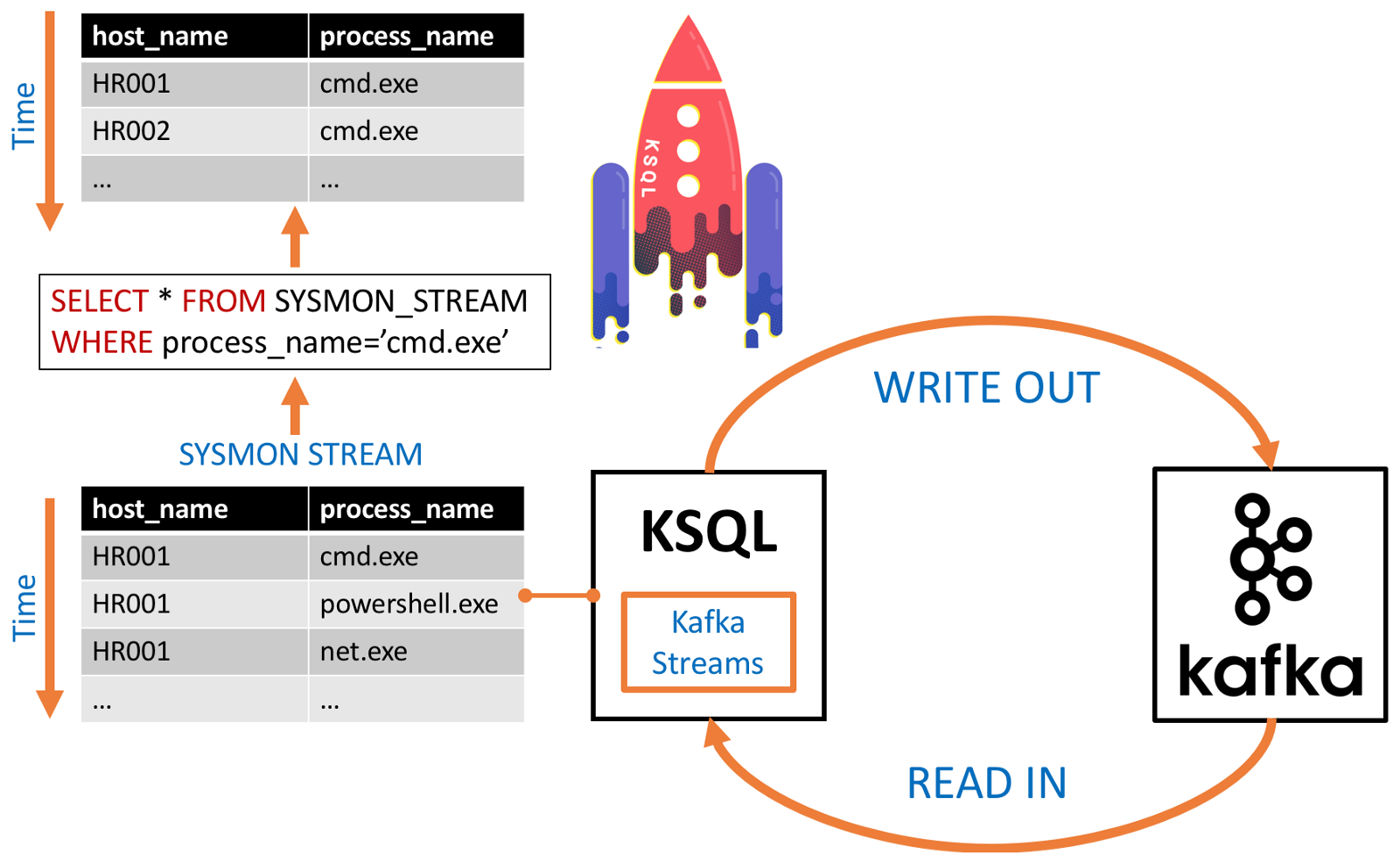 Time

| host_name | process_name |
|---|---|
| HR001 | cmd.exe |
| HR002 | cmd.exe |
| ... | ... |

KSQL

SELECT * FROM SYSMON_STREAM WHERE process_name='cmd.exe'

SYSMON STREAM

Time

| host_name | process_name |
|---|---|
| HR001 | cmd.exe |
| HR001 | powershell.exe |
| HR001 | net.exe |
| ... | ... |

WRITE OUT

KSQL

Kafka Streams

kafka

READ IN